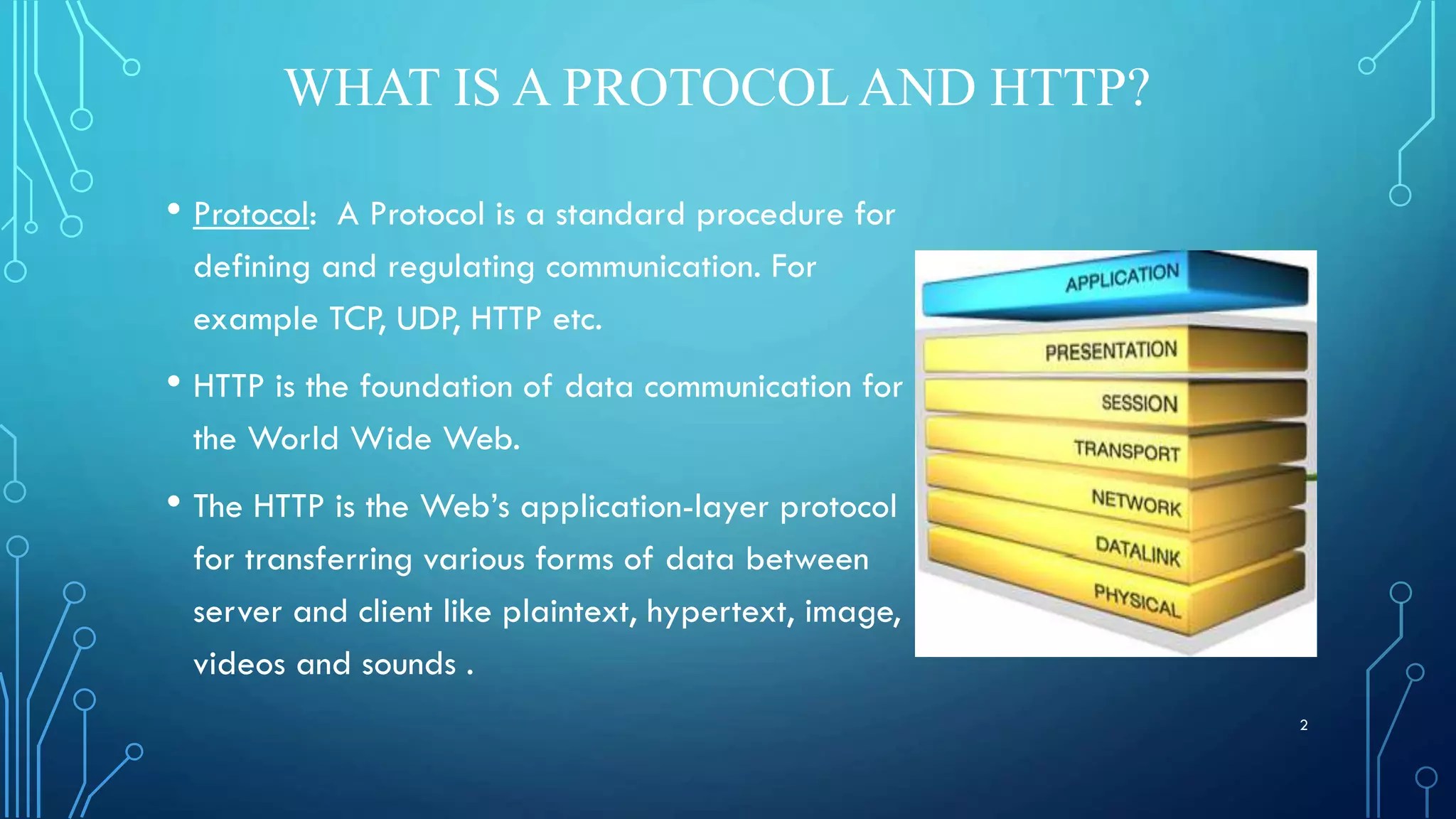 WHAT IS A PROTOCOL AND HTTP?

• Protocol: A Protocol is a standard procedure for defining and regulating communication. For example TCP, UDP, HTTP etc.

• HTTP is the foundation of data communication for the World Wide Web.

• The HTTP is the Web's application-layer protocol for transferring various forms of data between server and client like plaintext, hypertext, image, videos and sounds .

APPLICATION
PRESENTATION
SESSION
TRANSPORT
NETWORK
DATALINK
PHYSICAL

2